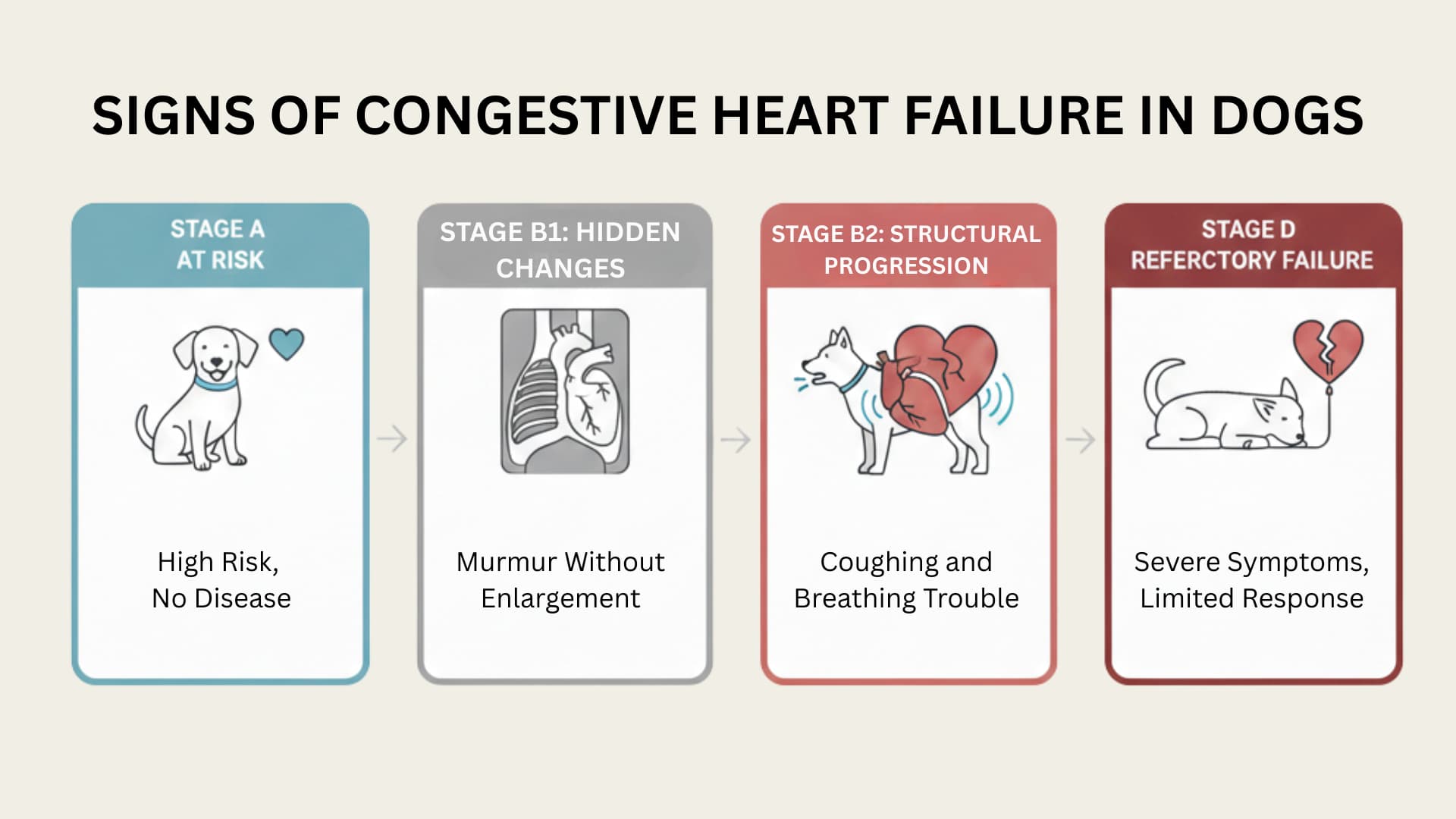 SIGNS OF CONGESTIVE HEART FAILURE IN DOGS

STAGE A
AT RISK

High Risk,
No Disease

STAGE B1: HIDDEN CHANGES

Murmur Without Enlargement

STAGE B2: STRUCTURAL PROGRESSION

Coughing and Breathing Trouble

STAGE D
REFERCTORY FAILURE

Severe Symptoms, Limited Response